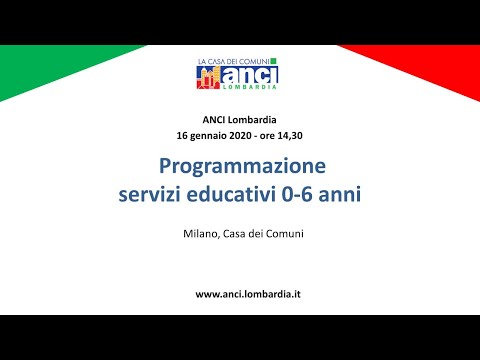 LA CASA DEI COMUNI
anci
LOMBARDIA

ANCI Lombardia
16 gennaio 2020 - ore 14,30

Programmazione
servizi educativi 0-6 anni

Milano, Casa dei Comuni

www.anci.lombardia.it